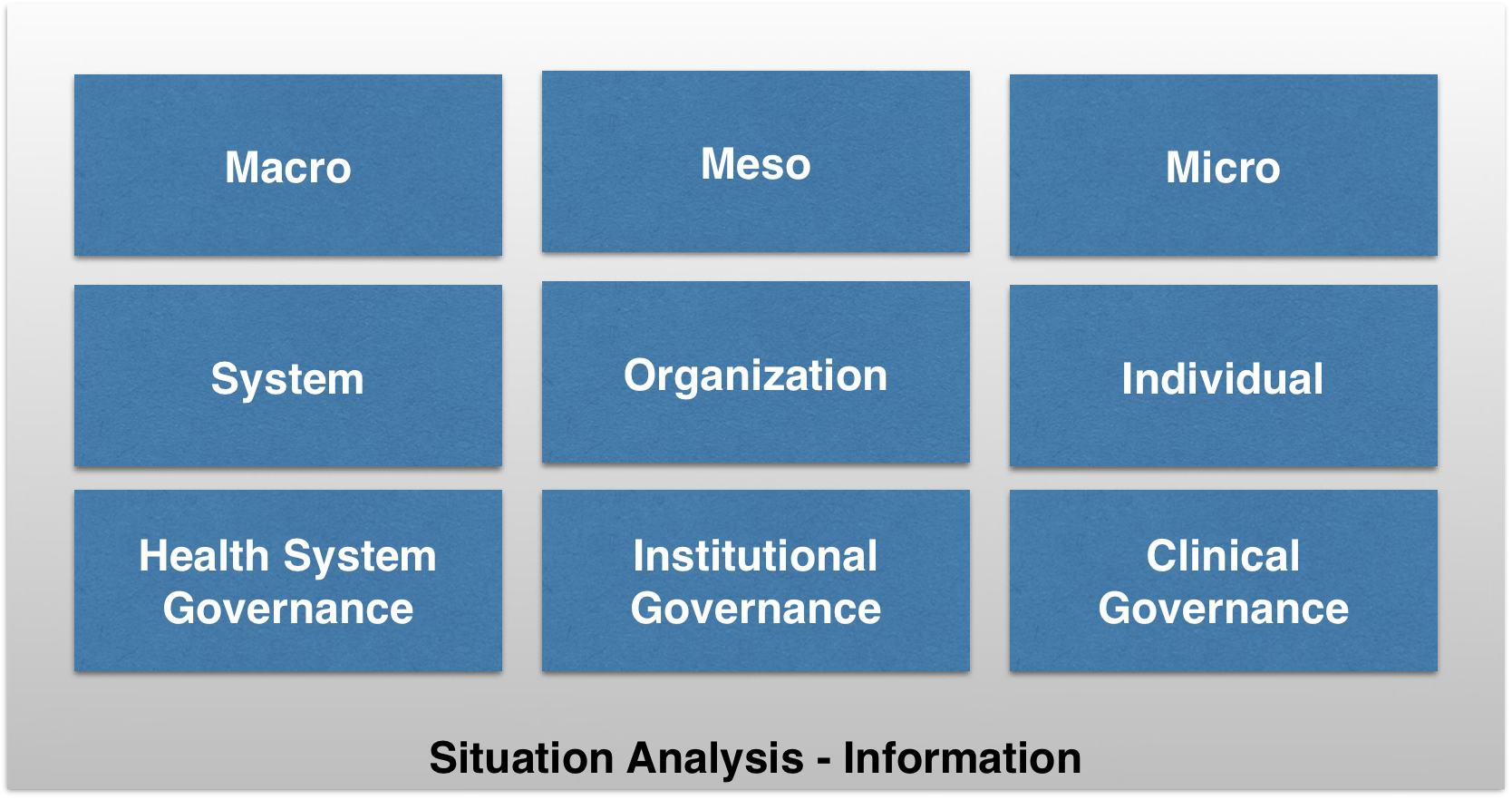 Macro

Meso

Micro

System

Organization

Individual

Health System Governance

Institutional Governance

Clinical Governance

Situation Analysis - Information